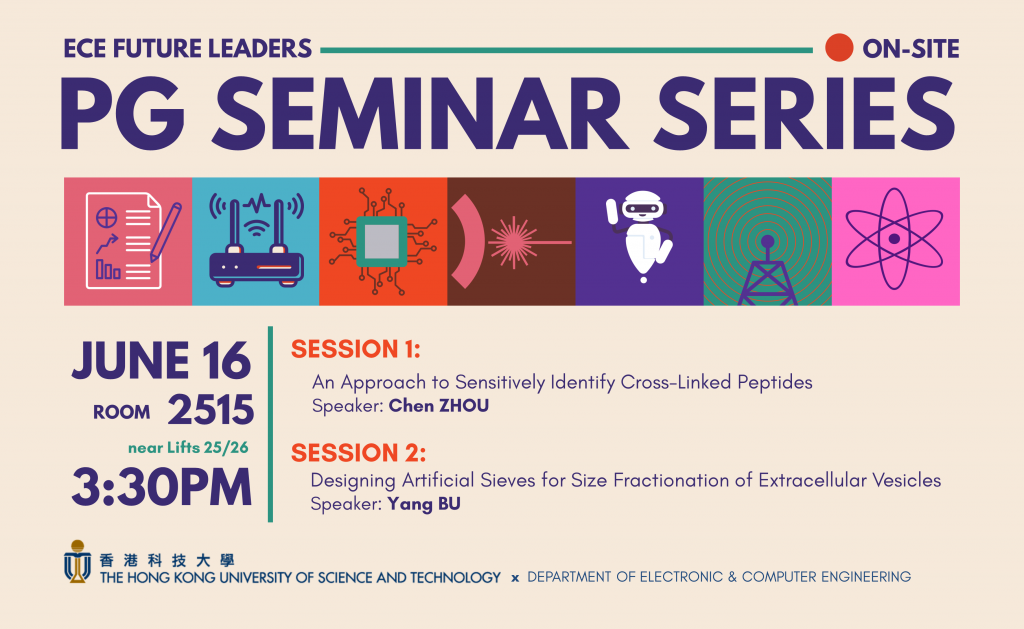 ECE FUTURE LEADERS

ON-SITE

PG SEMINAR SERIES

JUNE 16
ROOM 2515
near Lifts 25/26
3:30PM

SESSION 1:
An Approach to Sensitively Identify Cross-Linked Peptides
Speaker: Chen ZHOU

SESSION 2:
Designing Artificial Sieves for Size Fractionation of Extracellular Vesicles
Speaker: Yang BU

香港科技大學
THE HONG KONG UNIVERSITY OF SCIENCE AND TECHNOLOGY x DEPARTMENT OF ELECTRONIC & COMPUTER ENGINEERING